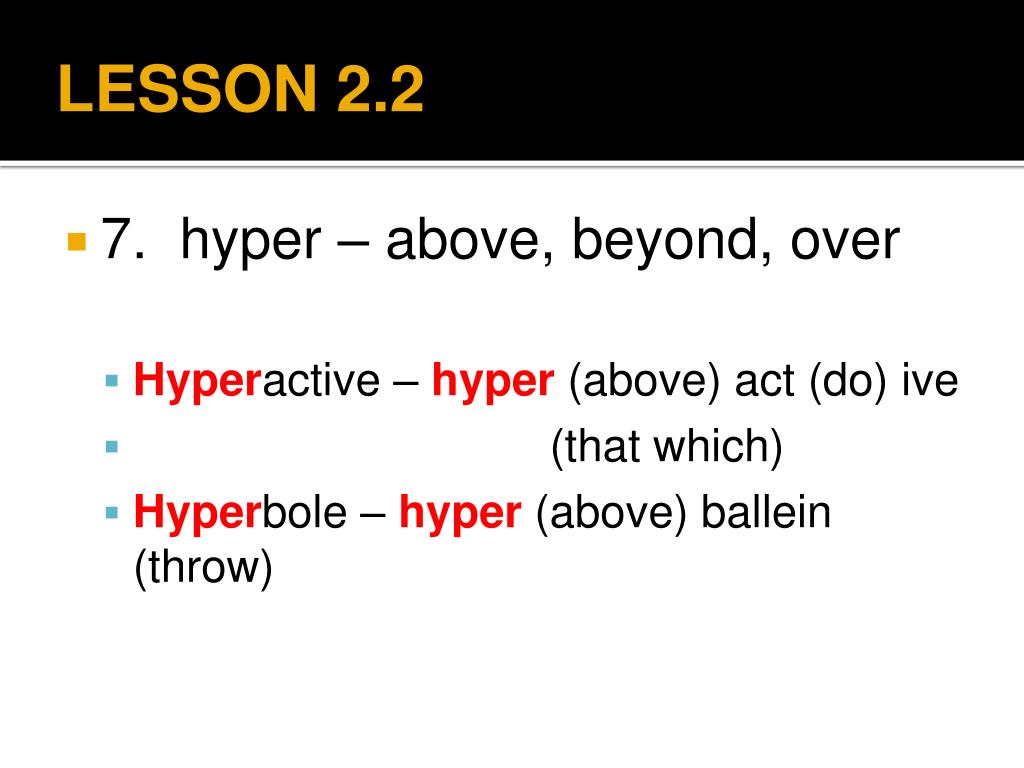 LESSON 2.2

7. hyper – above, beyond, over

Hyperactive – hyper (above) act (do) ive
(that which)
Hyperbole – hyper (above) ballein (throw)